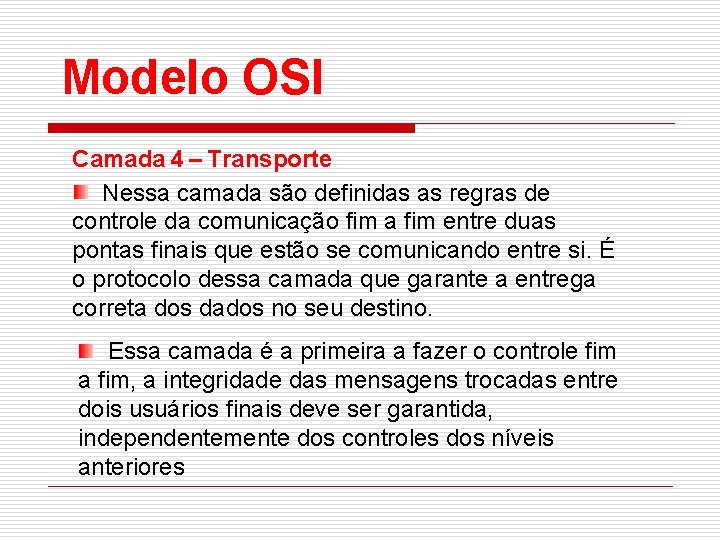 Modelo OSI

Camada 4 – Transporte

Nessa camada são definidas as regras de controle da comunicação fim a fim entre duas pontas finais que estão se comunicando entre si. É o protocolo dessa camada que garante a entrega correta dos dados no seu destino.

Essa camada é a primeira a fazer o controle fim a fim, a integridade das mensagens trocadas entre dois usuários finais deve ser garantida, independentemente dos controles dos níveis anteriores